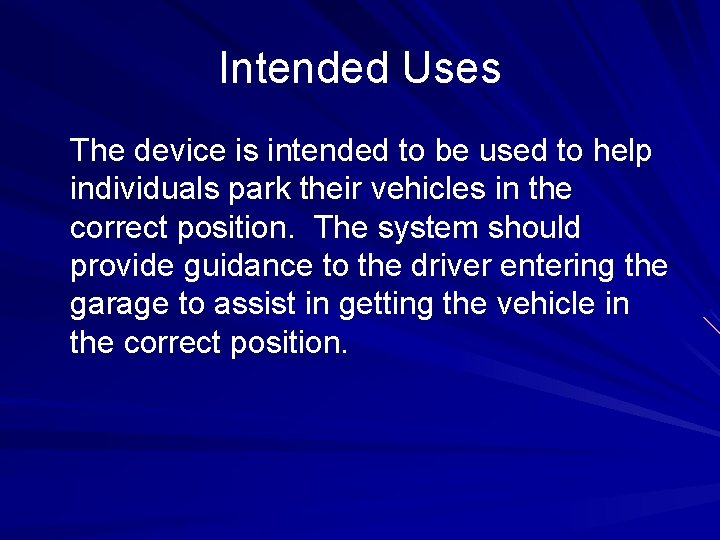 Intended Uses

The device is intended to be used to help individuals park their vehicles in the correct position. The system should provide guidance to the driver entering the garage to assist in getting the vehicle in the correct position.